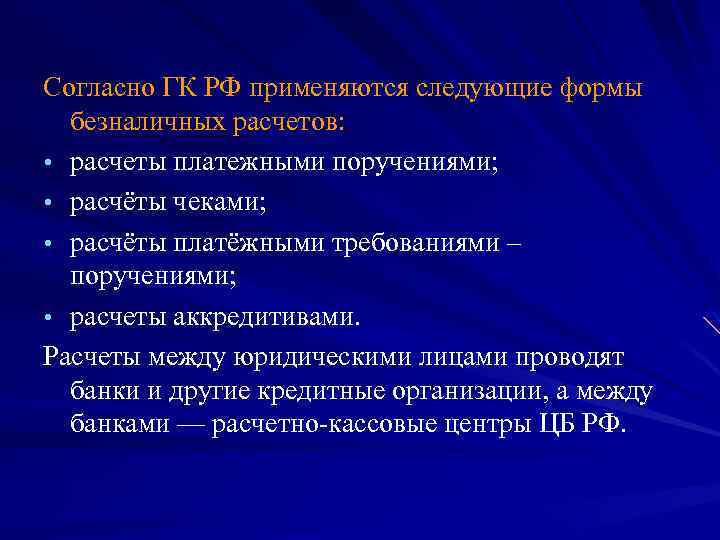 Согласно ГК РФ применяются следующие формы безналичных расчетов:

• расчеты платежными поручениями;
• расчёты чеками;
• расчёты платёжными требованиями – поручениями;
• расчеты аккредитивами.

Расчеты между юридическими лицами проводят банки и другие кредитные организации, а между банками — расчетно-кассовые центры ЦБ РФ.